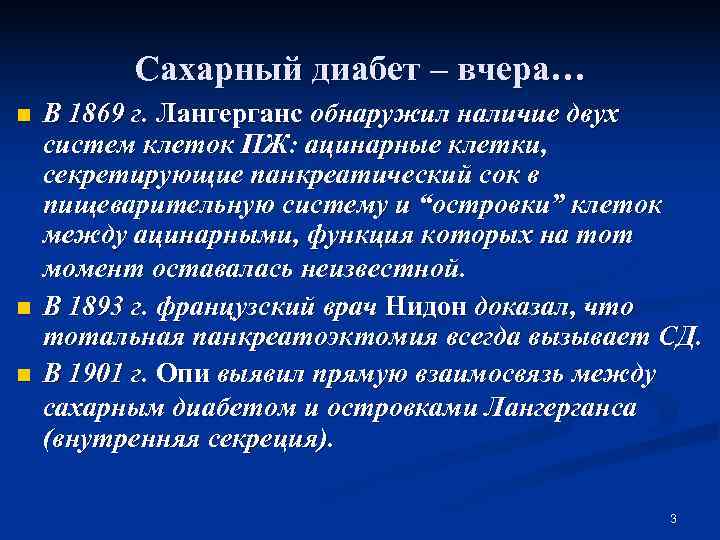 Сахарный диабет – вчера…

В 1869 г. Лангерганс обнаружил наличие двух систем клеток ПЖ: ацинарные клетки, секретирующие панкреатический сок в пищеварительную систему и “островки” клеток между ацинарными, функция которых на тот момент оставалась неизвестной.

В 1893 г. французский врач Нидон доказал, что тотальная панкреатоэктомия всегда вызывает СД.

В 1901 г. Опи выявил прямую взаимосвязь между сахарным диабетом и островками Лангерганса (внутренняя секреция).

3